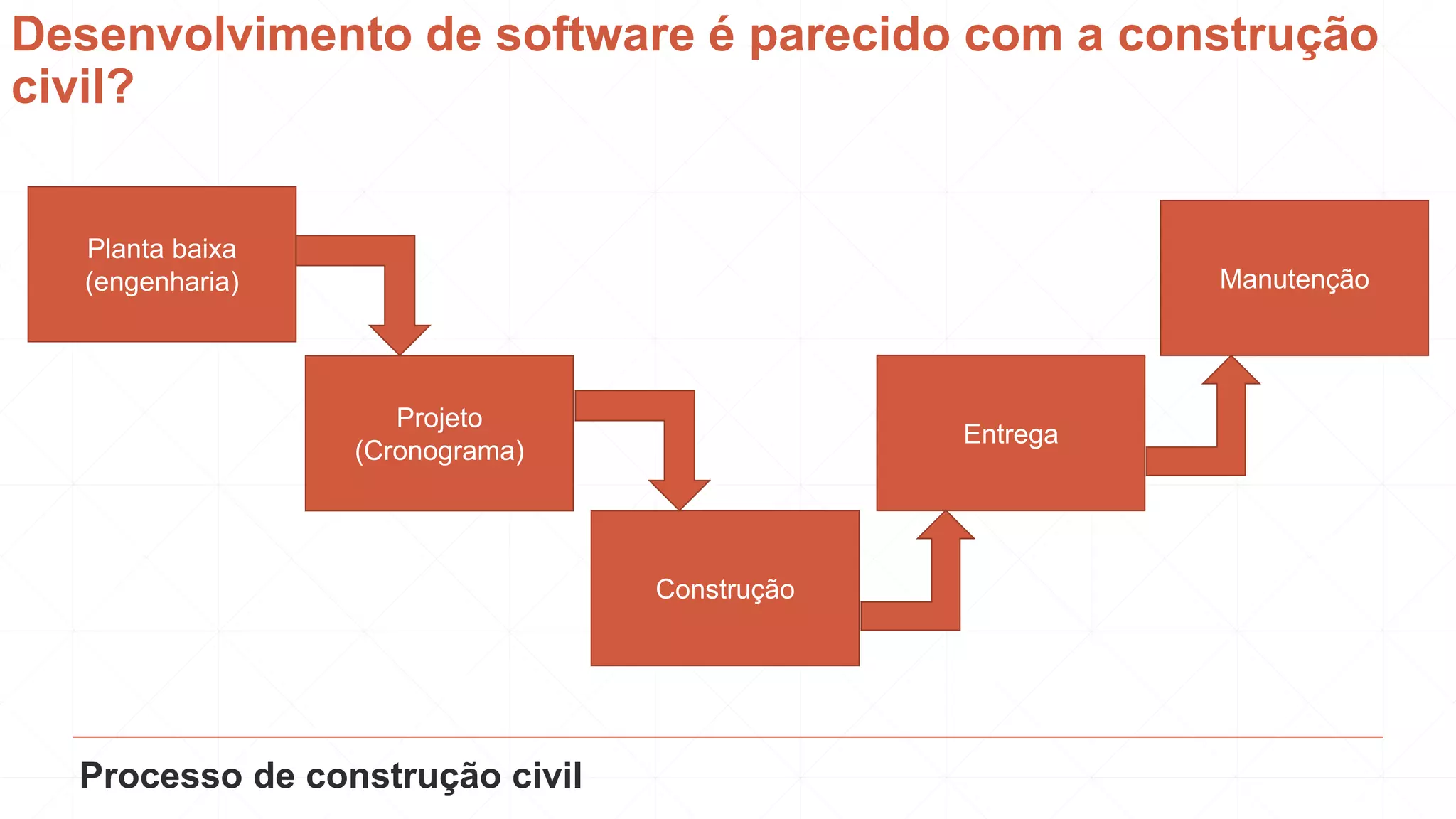 Desenvolvimento de software é parecido com a construção civil?

Planta baixa (engenharia)

Projeto (Cronograma)

Construção

Entrega

Manutenção

Processo de construção civil